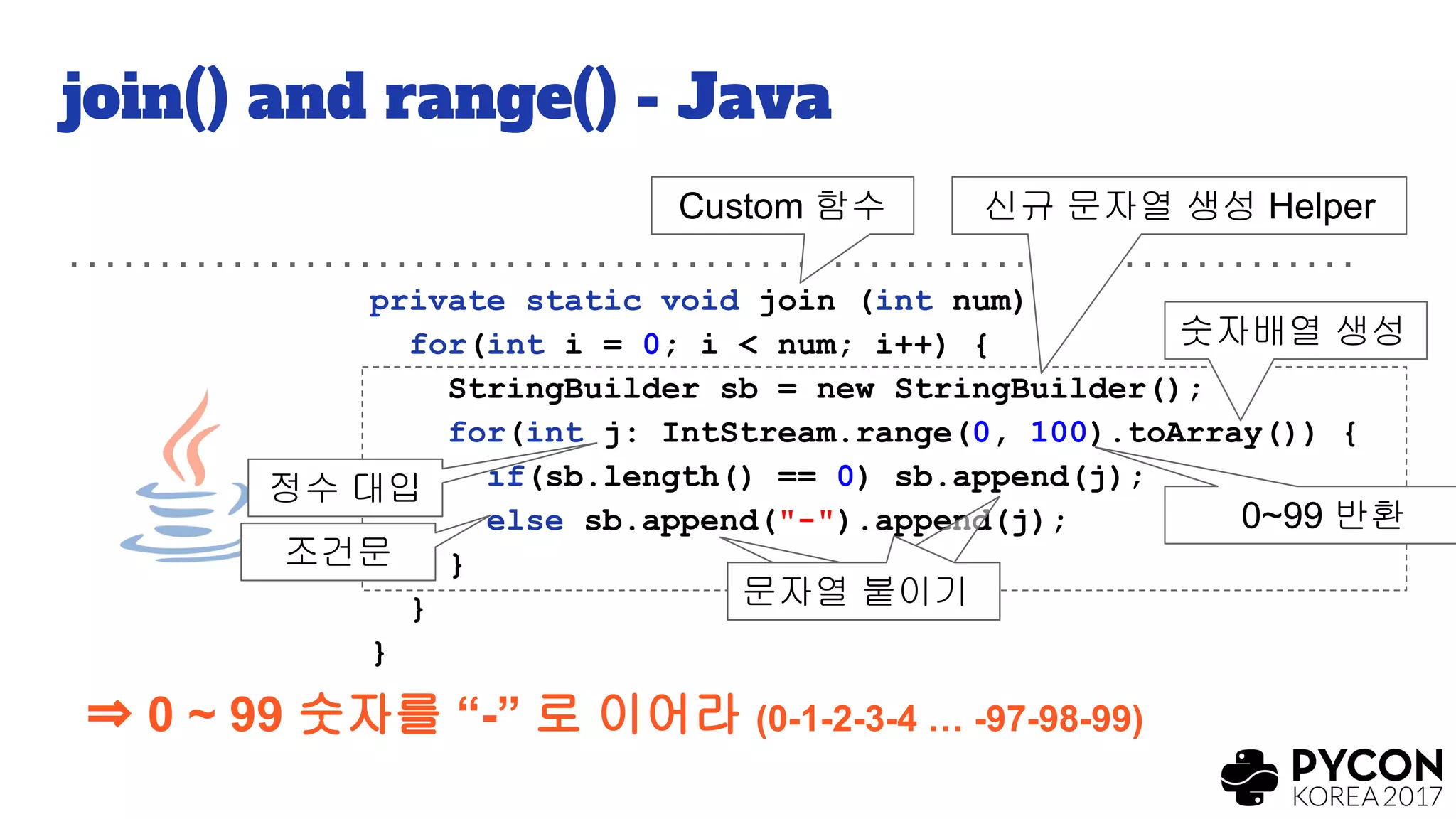 join() and range() - Java

Custom 함수

신규 문자열 생성 Helper

숫자배열 생성

private static void join (int num)
  for(int i = 0; i < num; i++) {
    StringBuilder sb = new StringBuilder();
    for(int j: IntStream.range(0, 100).toArray()) {
      if(sb.length() == 0) sb.append(j);
      else sb.append("-").append(j);
    }
  }
}

정수 대입

조건문

0~99 반환

문자열 붙이기

⇒ 0 ~ 99 숫자를 “-” 로 이어라 (0-1-2-3-4 … -97-98-99)

PYCON
KOREA 2017